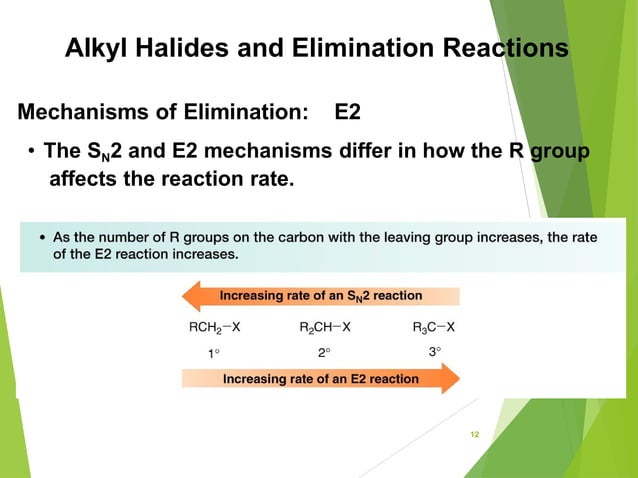 Alkyl Halides and Elimination Reactions

Mechanisms of Elimination: E2

• The $S_N2$ and E2 mechanisms differ in how the R group affects the reaction rate.

• As the number of R groups on the carbon with the leaving group increases, the rate of the E2 reaction increases.

Increasing rate of an $S_N2$ reaction

$RCH_2-X$ $R_2CH-X$ $R_3C-X$

1° 2° 3°

Increasing rate of an E2 reaction

12